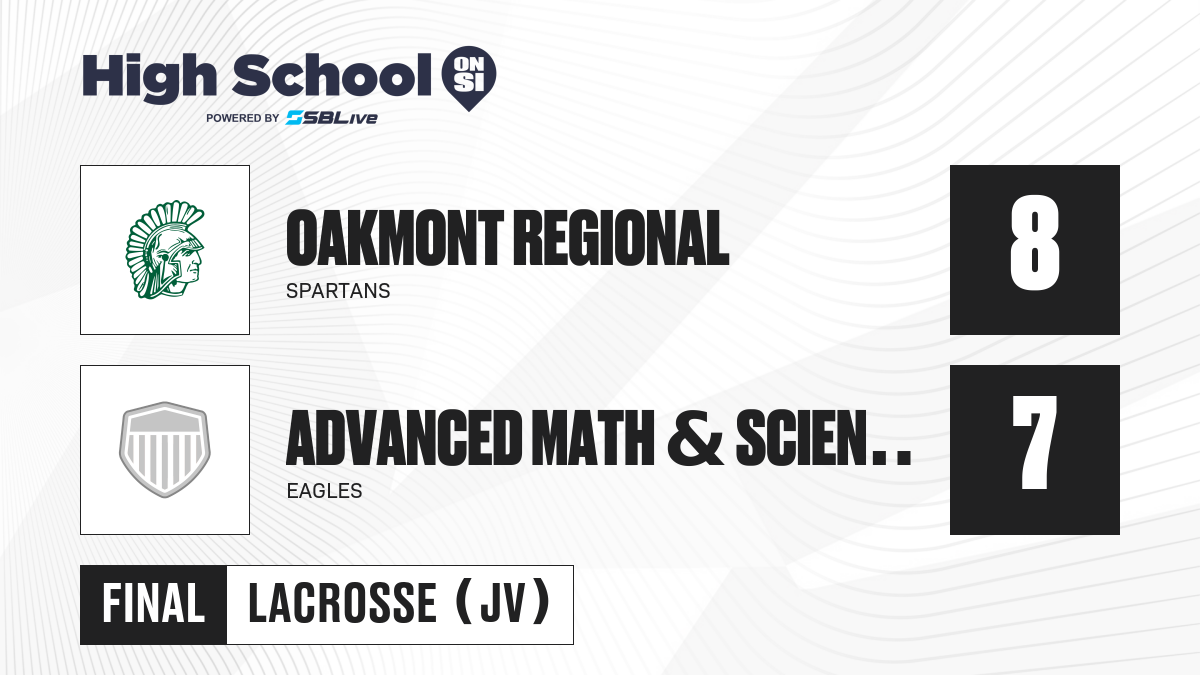 High School ON SI
POWERED BY SBLive

OAKMONT REGIONAL
SPARTANS
8

ADVANCED MATH & SCIEN..
EAGLES
7

FINAL
LACROSSE (JV)